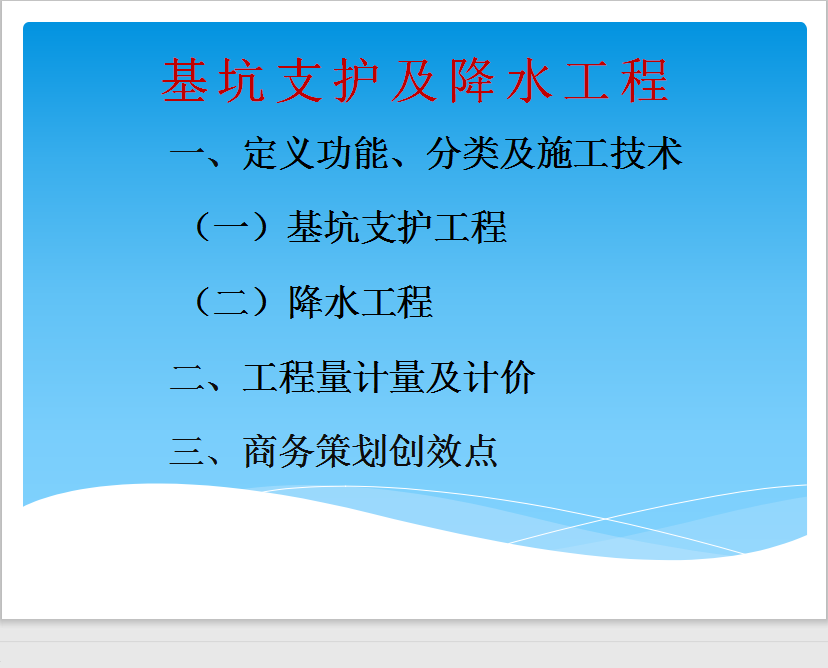 基坑支护及降水工程

一、定义功能、分类及施工技术

（一）基坑支护工程

（二）降水工程

二、工程量计量及计价

三、商务策划创效点